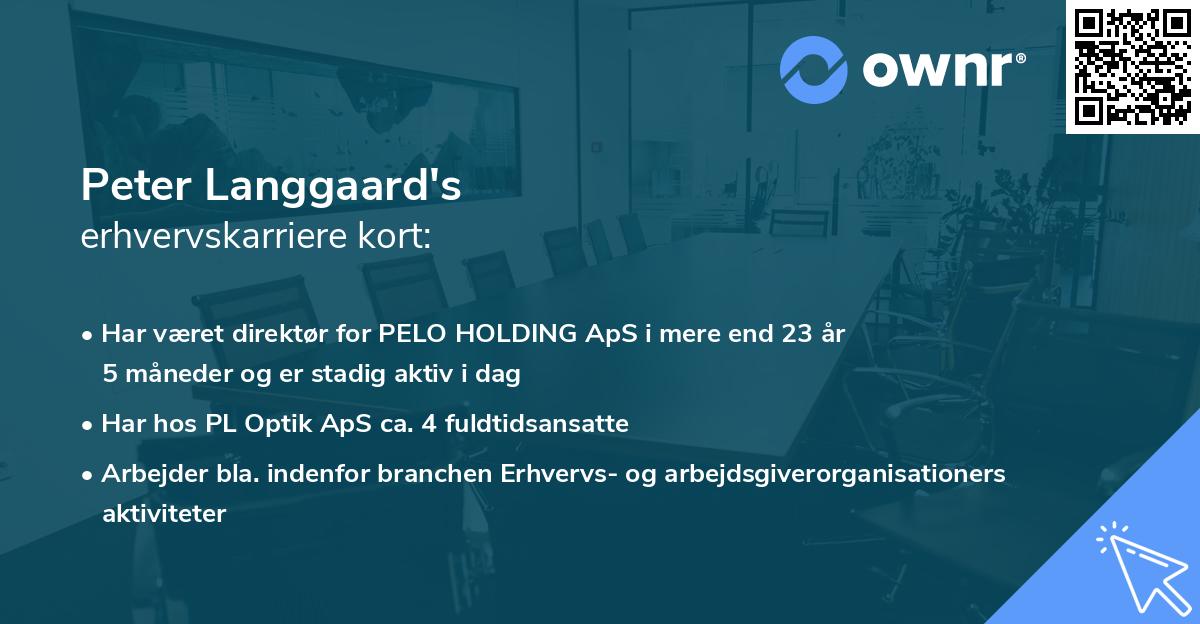 ownr®

Peter Langgaard's
erhvervskarriere kort:

• Har været direktør for PELO HOLDING ApS i mere end 23 år 5 måneder og er stadig aktiv i dag

• Har hos PL Optik ApS ca. 4 fuldtidsansatte

• Arbejder bla. indenfor branchen Erhvervs- og arbejdsgiverorganisationers aktiviteter